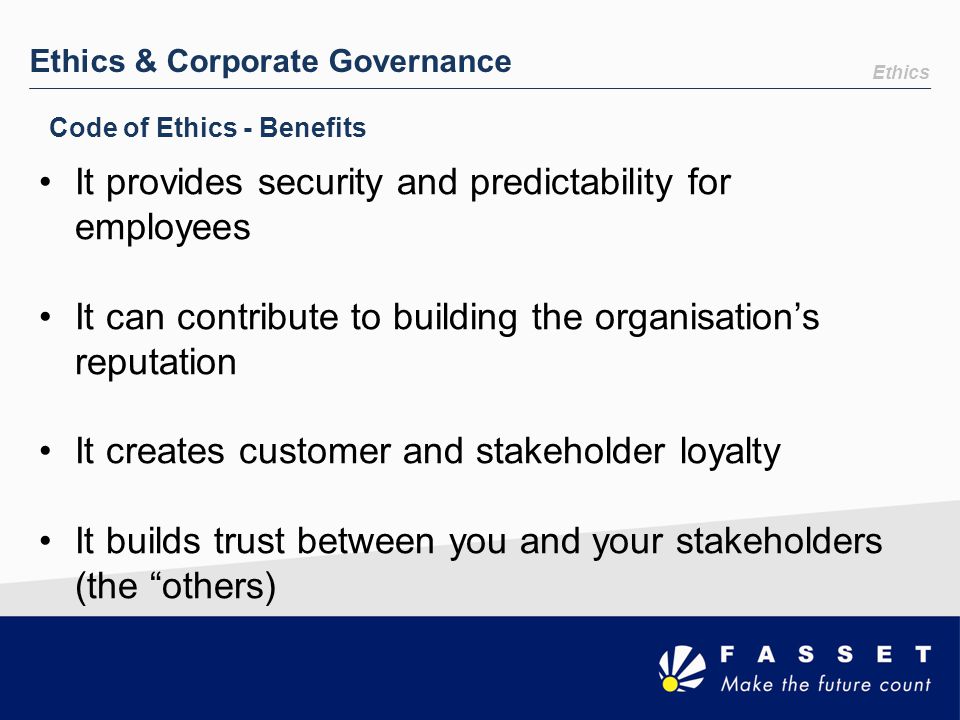 Ethics & Corporate Governance

Ethics

Code of Ethics - Benefits

• It provides security and predictability for employees

• It can contribute to building the organisation’s reputation

• It creates customer and stakeholder loyalty

• It builds trust between you and your stakeholders (the “others)

FASSET
Make the future count